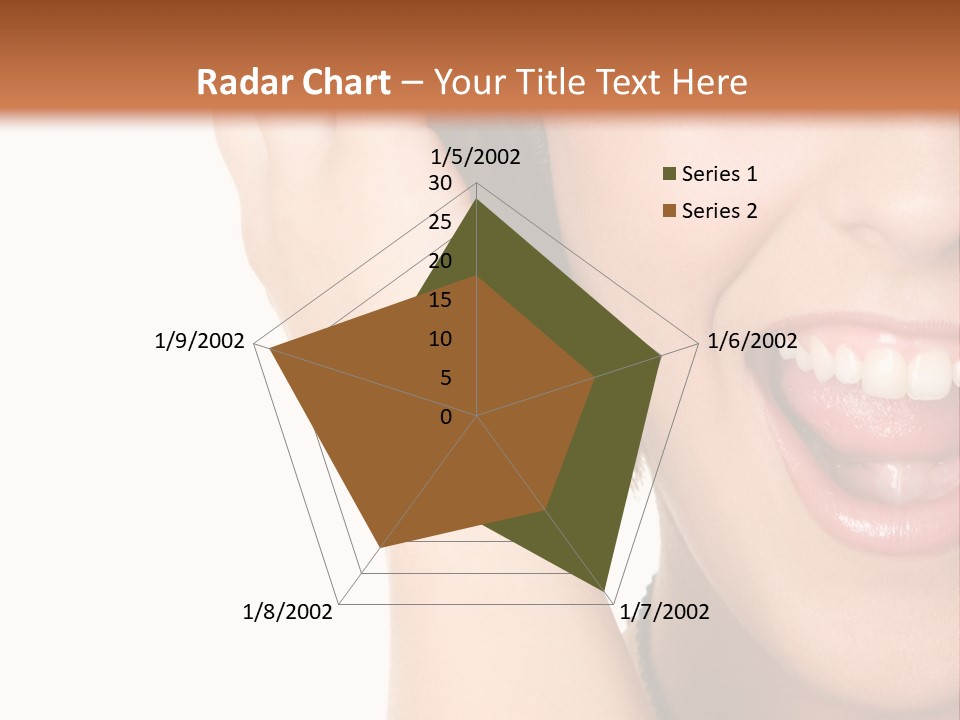 Radar Chart – Your Title Text Here

1/5/2002
30
25
20
15
10
5
0
1/6/2002
1/7/2002
1/8/2002
1/9/2002

Series 1
Series 2